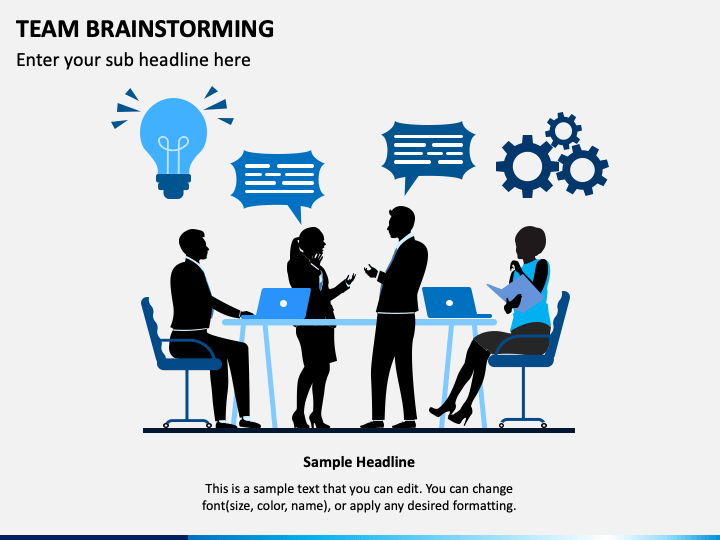 TEAM BRAINSTORMING

Enter your sub headline here

Sample Headline

This is a sample text that you can edit. You can change font(size, color, name), or apply any desired formatting.